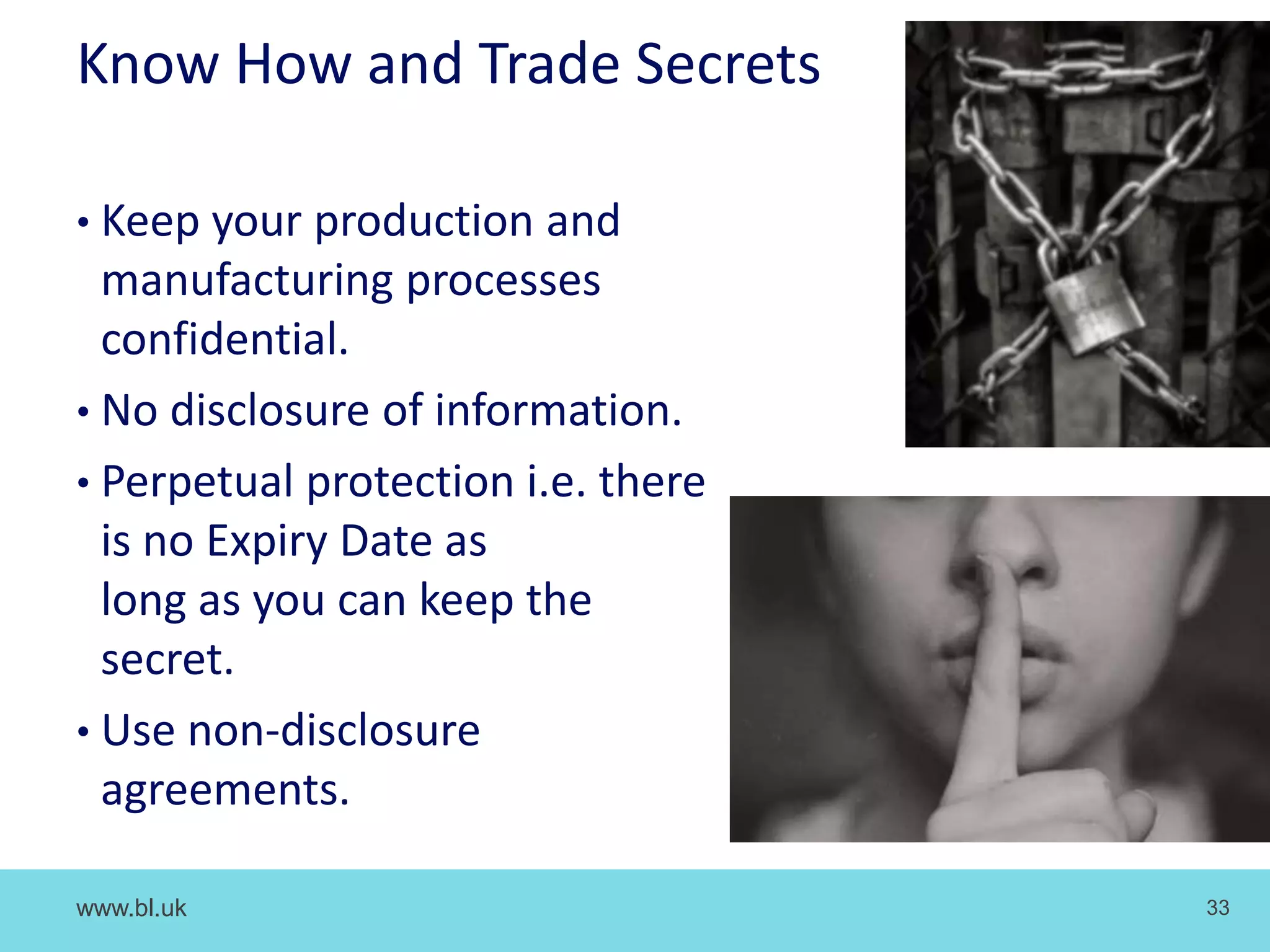 Know How and Trade Secrets

• Keep your production and manufacturing processes confidential.

• No disclosure of information.

• Perpetual protection i.e. there is no Expiry Date as long as you can keep the secret.

• Use non-disclosure agreements.

www.bl.uk

33